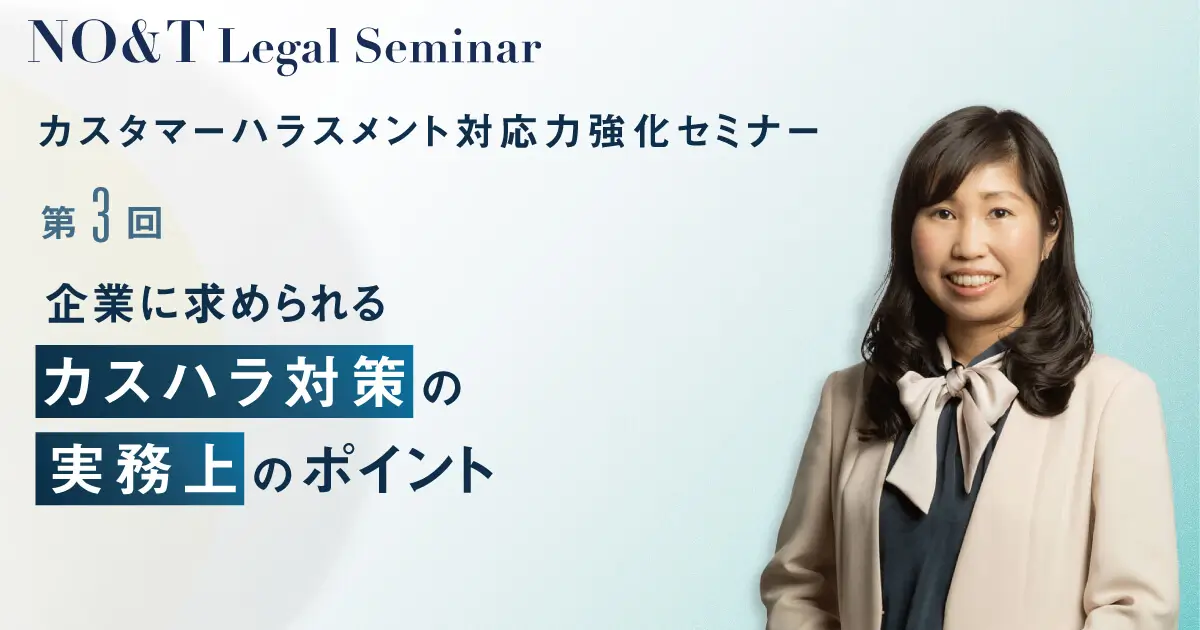 NO&T Legal Seminar

カスタマーハラスメント対応力強化セミナー

第3回

企業に求められる
カスハラ対策の
実務上のポイント